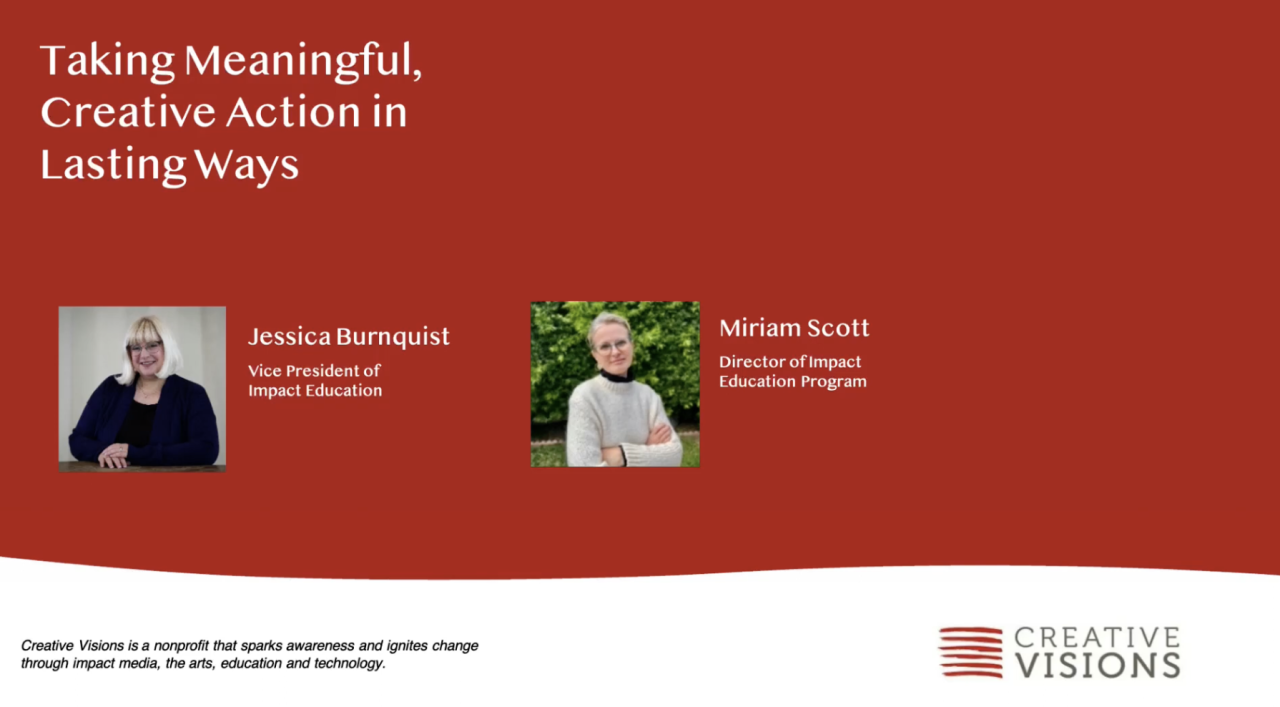 Taking Meaningful, Creative Action in Lasting Ways

Jessica Burnquist
Vice President of Impact Education

Miriam Scott
Director of Impact Education Program

Creative Visions is a nonprofit that sparks awareness and ignites change through impact media, the arts, education and technology.

CREATIVE VISIONS